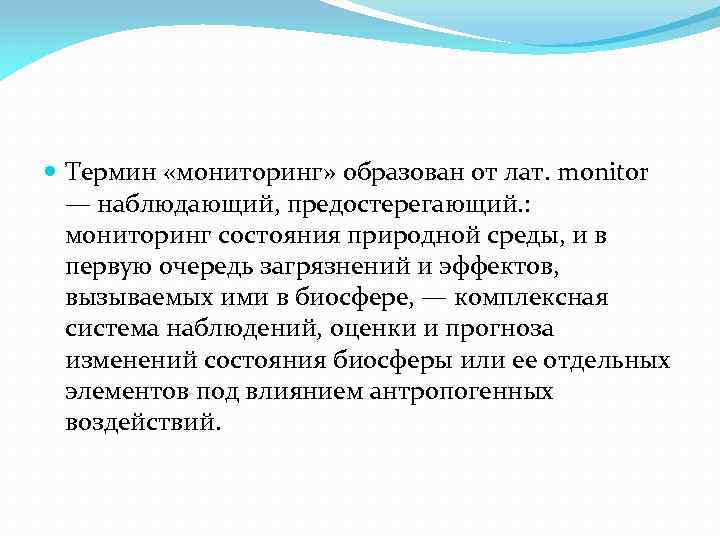 Термин «мониторинг» образован от лат. monitor — наблюдающий, предостерегающий.: мониторинг состояния природной среды, и в первую очередь загрязнений и эффектов, вызываемых ими в биосфере, — комплексная система наблюдений, оценки и прогноза изменений состояния биосферы или ее отдельных элементов под влиянием антропогенных воздействий.